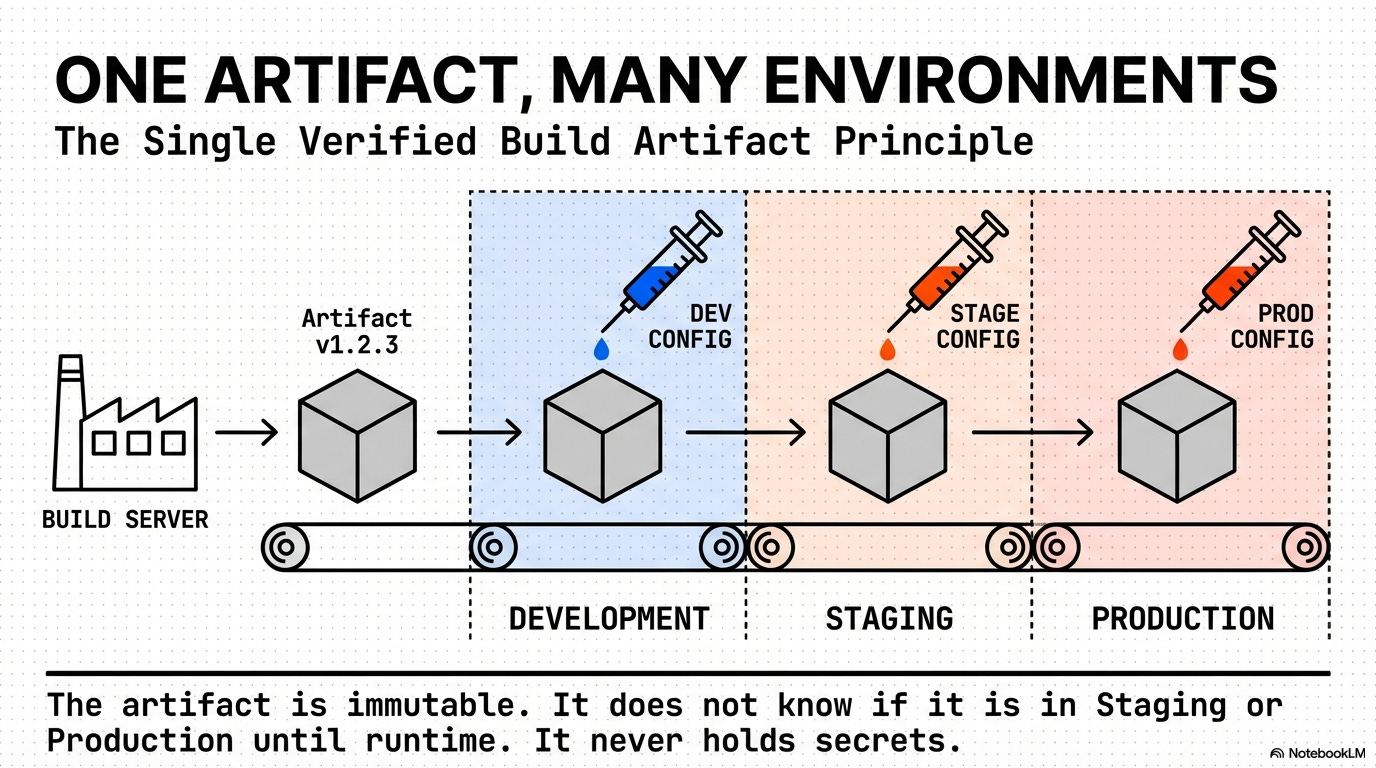 ONE ARTIFACT, MANY ENVIRONMENTS
The Single Verified Build Artifact Principle

BUILD SERVER

Artifact v1.2.3

DEV CONFIG

STAGE CONFIG

PROD CONFIG

DEVELOPMENT

STAGING

PRODUCTION

The artifact is immutable. It does not know if it is in Staging or Production until runtime. It never holds secrets.

NotebookLM